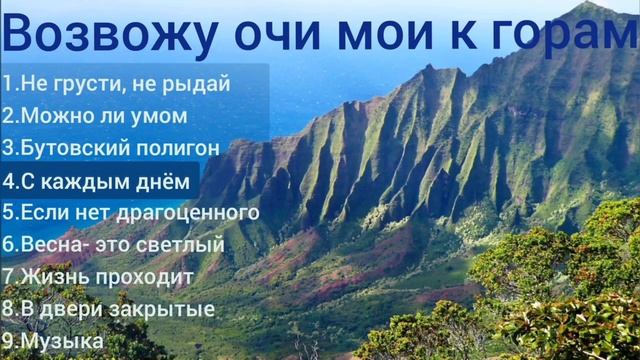 Возвожу очи мои к горам

1.Не грусти, не рыдай
2.Можно ли умом
3.Бутовский полигон
4.С каждым днём
5.Если нет драгоценного
6.Весна- это светлый
7.Жизнь проходит
8.В двери закрытые
9.Музыка